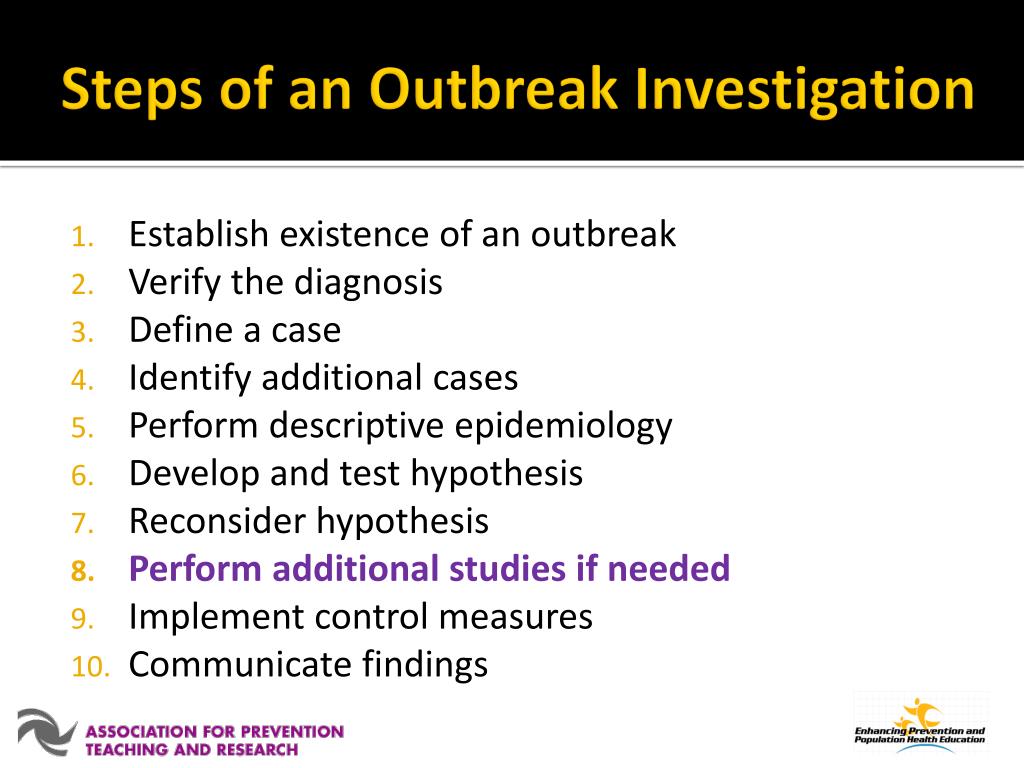 Steps of an Outbreak Investigation

1. Establish existence of an outbreak
2. Verify the diagnosis
3. Define a case
4. Identify additional cases
5. Perform descriptive epidemiology
6. Develop and test hypothesis
7. Reconsider hypothesis
8. Perform additional studies if needed
9. Implement control measures
10. Communicate findings

ASSOCIATION FOR PREVENTION TEACHING AND RESEARCH

Enhancing Prevention and Population Health Education